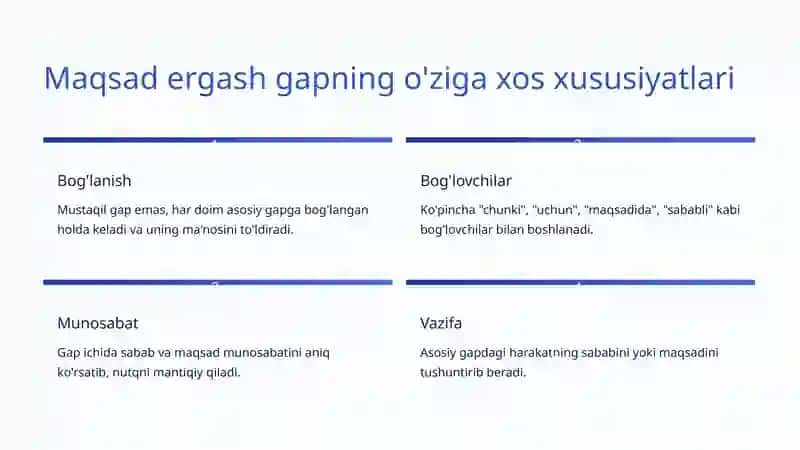 Maqsad ergash gapning o'ziga xos xususiyatlari

Bog'lanish

Mustaqil gap emas, har doim asosiy gapga bog'langan holda keladi va uning ma'nosini to'ldiradi.

Bog'lovchilar

Ko'pincha "chunki", "uchun", "maqsadida", "sababli" kabi bog'lovchilar bilan boshlanadi.

Munosabat

Gap ichida sabab va maqsad munosabatini aniq ko'rsatib, nutqni mantiqiy qiladi.

Vazifa

Asosiy gapdagi harakatning sababini yoki maqsadini tushuntirib beradi.